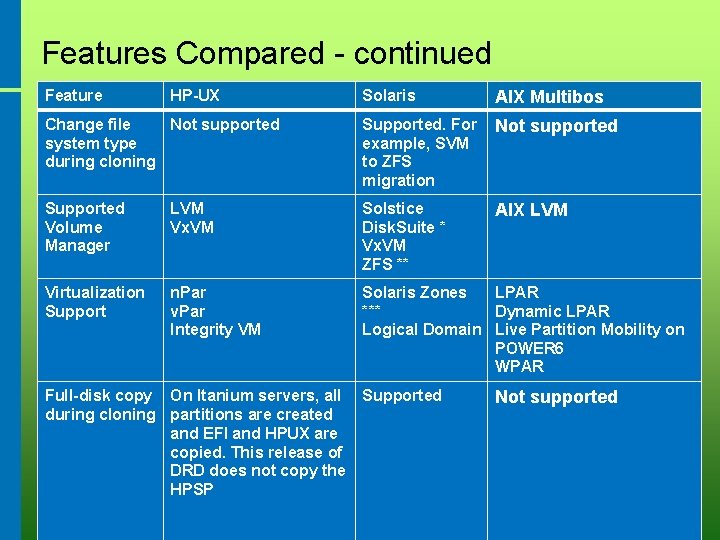 Features Compared - continued

| Feature | HP-UX | Solaris | AIX Multibos |
|---|---|---|---|
| Change file system type during cloning | Not supported | Supported. For example, SVM to ZFS migration | Not supported |
| Supported Volume Manager | LVM VxVM | Solstice DiskSuite * VxVM ZFS ** | AIX LVM |
| Virtualization Support | nPar vPar Integrity VM | Solaris Zones *** Logical Domain | LPAR Dynamic LPAR Live Partition Mobility on POWER6 WPAR |
| Full-disk copy during cloning | On Itanium servers, all partitions are created and EFI and HPUX are copied. This release of DRD does not copy the HPSP | Supported | Not supported |